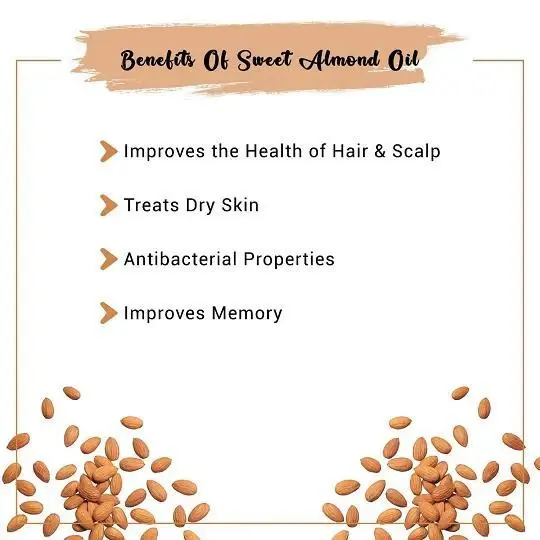 Benefits Of Sweet Almond Oil

Improves the Health of Hair & Scalp

Treats Dry Skin

Antibacterial Properties

Improves Memory